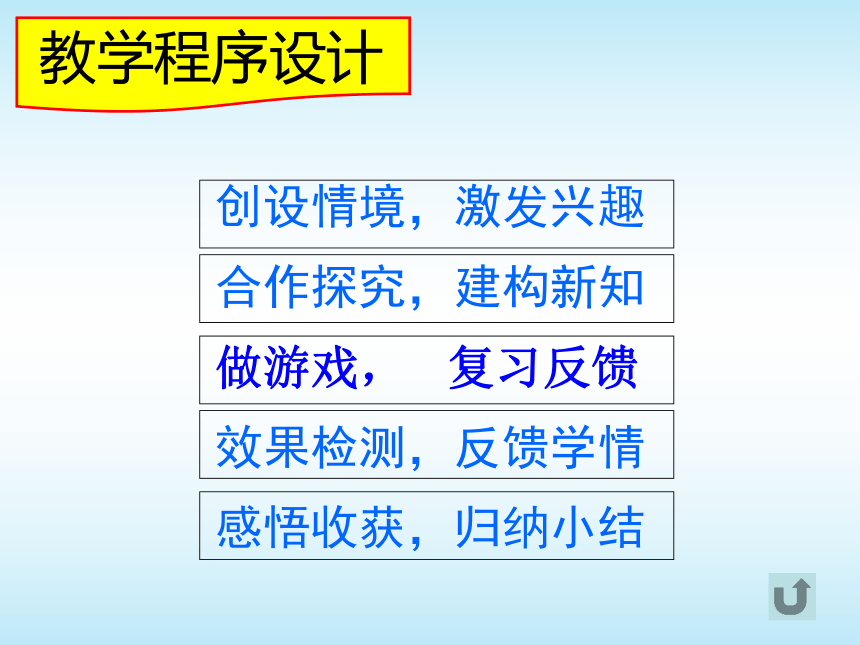 教学程序设计

创设情境，激发兴趣

合作探究，建构新知

做游戏，　复习反馈

效果检测，反馈学情

感悟收获，归纳小结